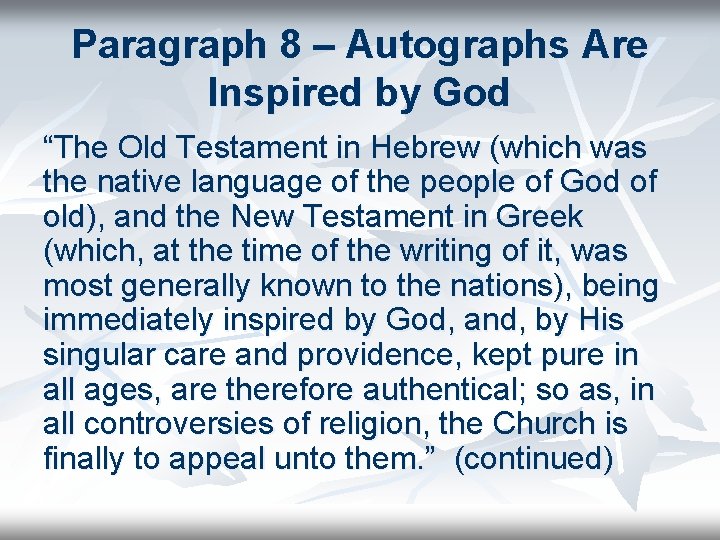 Paragraph 8 – Autographs Are Inspired by God

“The Old Testament in Hebrew (which was the native language of the people of God of old), and the New Testament in Greek (which, at the time of the writing of it, was most generally known to the nations), being immediately inspired by God, and, by His singular care and providence, kept pure in all ages, are therefore authentical; so as, in all controversies of religion, the Church is finally to appeal unto them.” (continued)